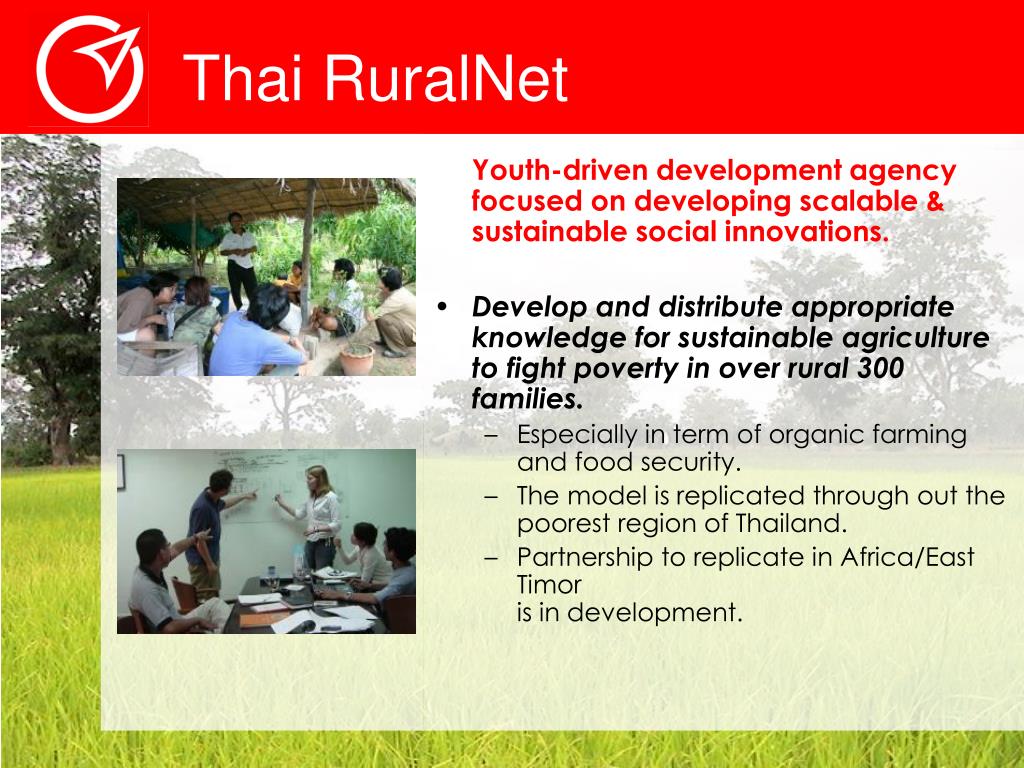 Thai RuralNet

Youth-driven development agency focused on developing scalable & sustainable social innovations.

• Develop and distribute appropriate knowledge for sustainable agriculture to fight poverty in over rural 300 families.
– Especially in term of organic farming and food security.
– The model is replicated through out the poorest region of Thailand.
– Partnership to replicate in Africa/East Timor
is in development.